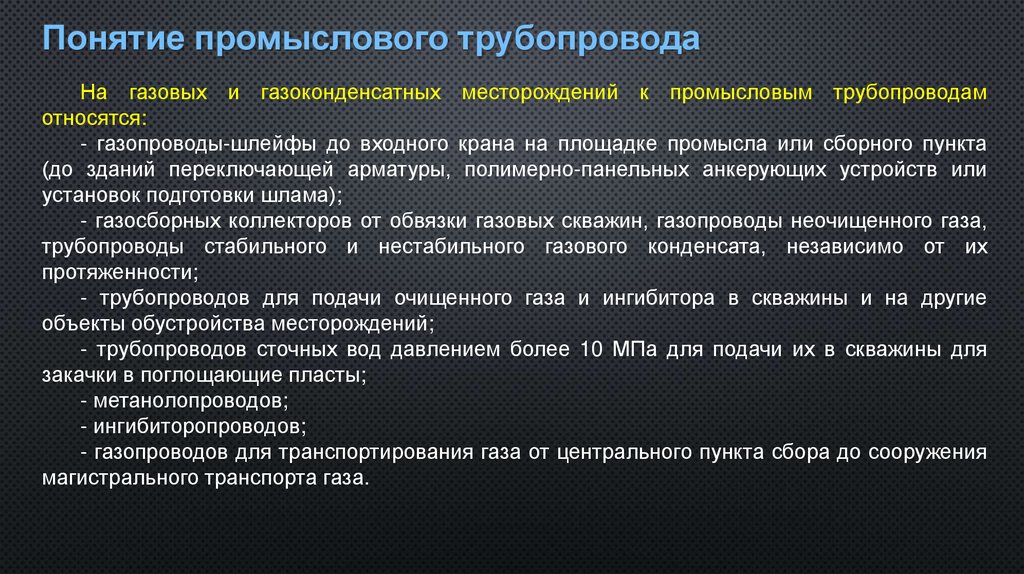 Понятие промыслового трубопровода

На газовых и газоконденсатных месторождений к промысловым трубопроводам относятся:
- газопроводы-шлейфы до входного крана на площадке промысла или сборного пункта (до зданий переключающей арматуры, полимерно-панельных анкерующих устройств или установок подготовки шлама);
- газосборных коллекторов от обвязки газовых скважин, газопроводы неочищенного газа, трубопроводы стабильного и нестабильного газового конденсата, независимо от их протяженности;
- трубопроводов для подачи очищенного газа и ингибитора в скважины и на другие объекты обустройства месторождений;
- трубопроводов сточных вод давлением более 10 МПа для подачи их в скважины для закачки в поглощающие пласты;
- метанолопроводов;
- ингибиторопроводов;
- газопроводов для транспортирования газа от центрального пункта сбора до сооружения магистрального транспорта газа.